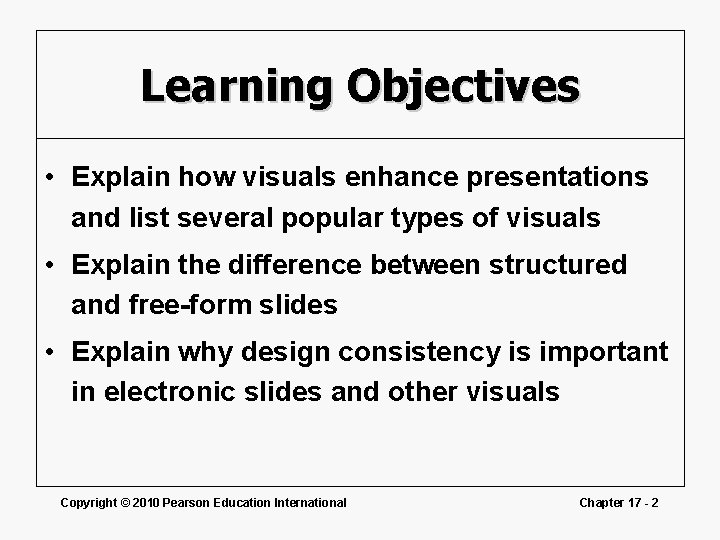 Learning Objectives

• Explain how visuals enhance presentations and list several popular types of visuals
• Explain the difference between structured and free-form slides
• Explain why design consistency is important in electronic slides and other visuals

Copyright © 2010 Pearson Education International

Chapter 17 - 2